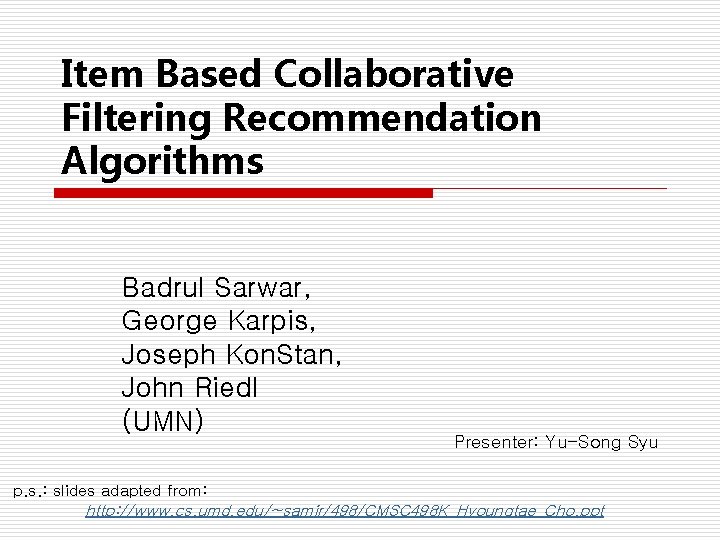 Item Based Collaborative Filtering Recommendation Algorithms

Badrul Sarwar,
George Karpis,
Joseph KonStan,
John Riedl
(UMN)

Presenter: Yu-Song Syu

p.s.: slides adapted from:
http://www.cs.umd.edu/~samir/498/CMSC498K_Hyoungtae_Cho.ppt